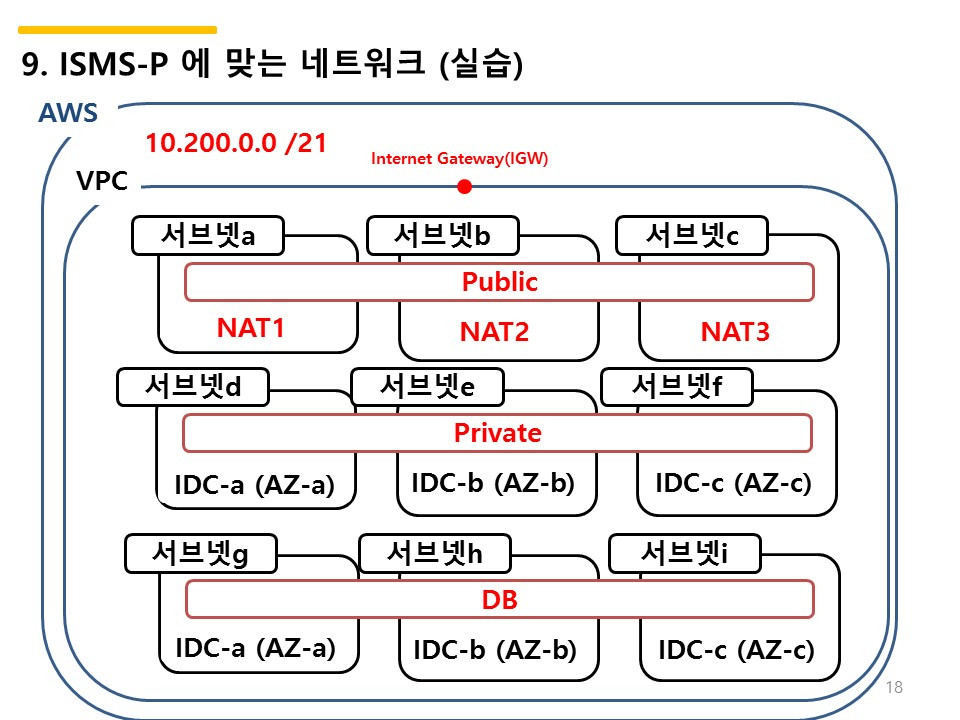 9. ISMS-P 에 맞는 네트워크 (실습)

AWS

10.200.0.0 /21

Internet Gateway(IGW)

VPC

서브넷a

서브넷b

서브넷c

Public

NAT1

NAT2

NAT3

서브넷d

서브넷e

서브넷f

Private

IDC-a (AZ-a)

IDC-b (AZ-b)

IDC-c (AZ-c)

서브넷g

서브넷h

서브넷i

DB

IDC-a (AZ-a)

IDC-b (AZ-b)

IDC-c (AZ-c)

18